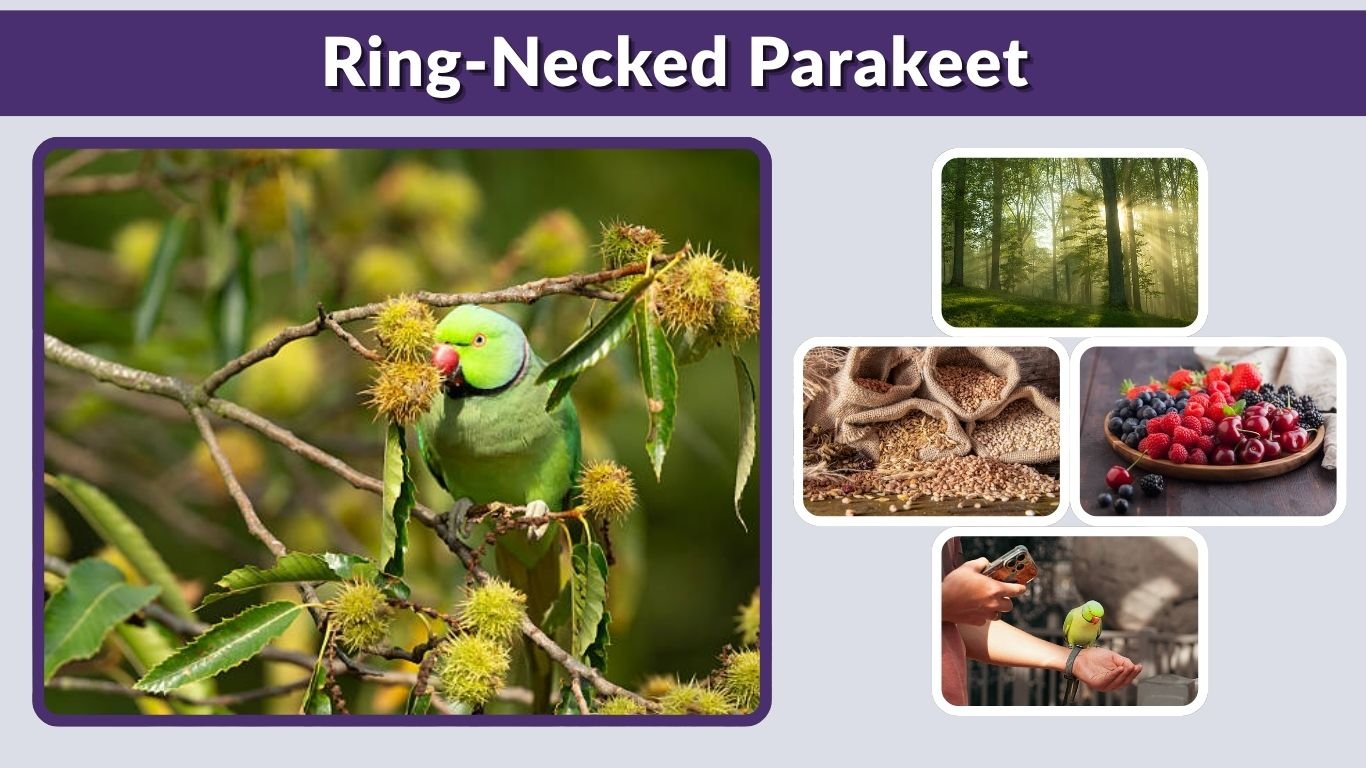 Ring-Necked Parakeet